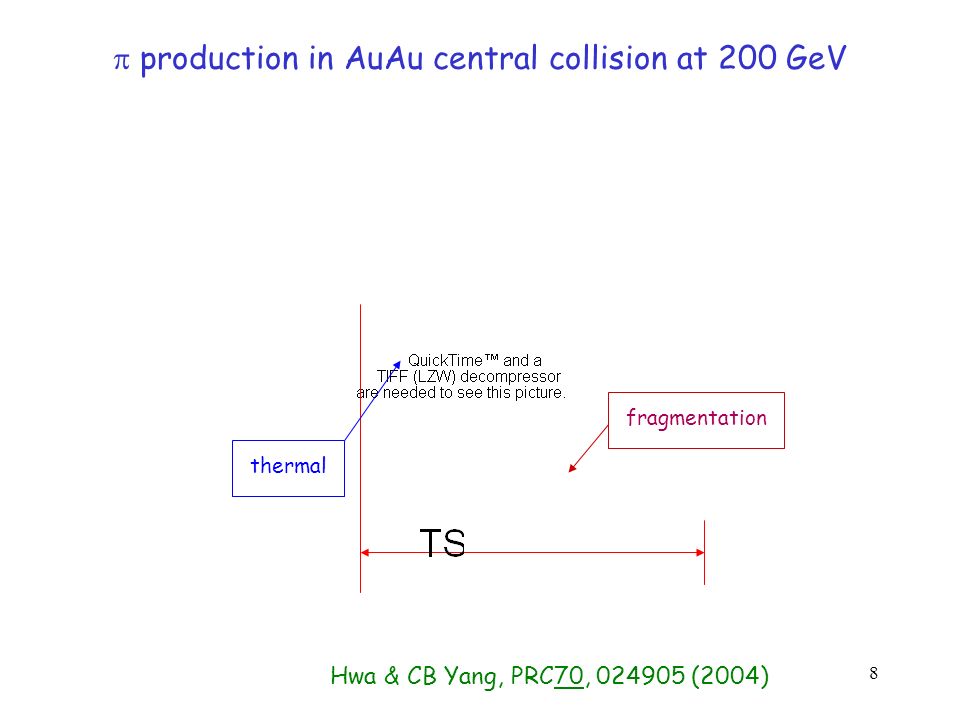 $\pi$ production in AuAu central collision at 200 GeV

QuickTime™ and a TIFF (LZW) decompressor are needed to see this picture.

fragmentation

thermal

TS

Hwa & CB Yang, PRC70, 024905 (2004)

8